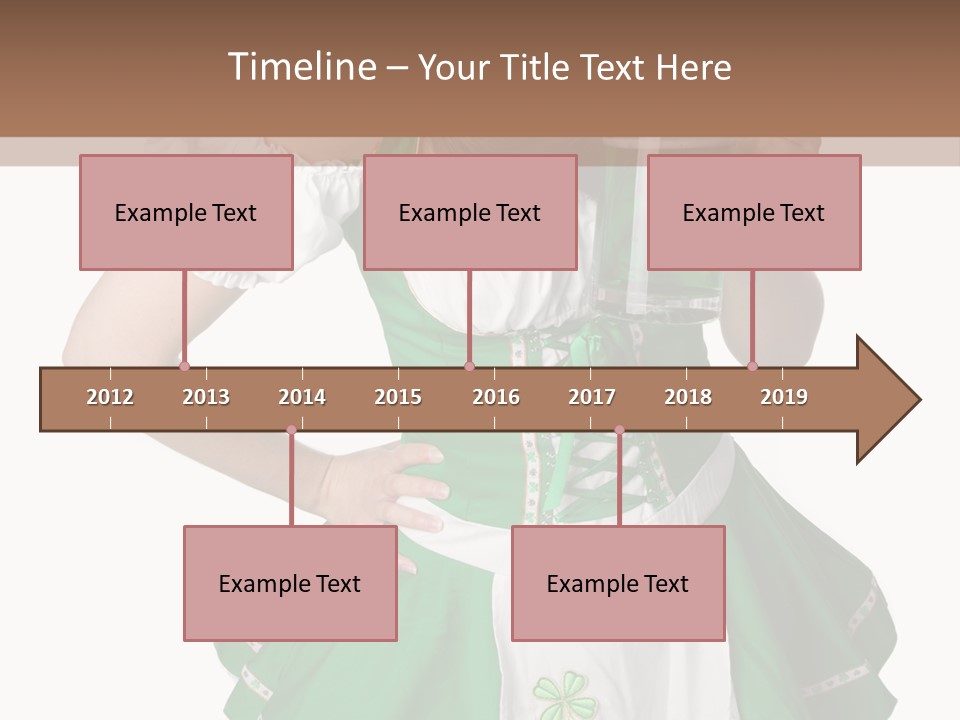 Timeline – Your Title Text Here

Example Text

Example Text

Example Text

2012 2013 2014 2015 2016 2017 2018 2019

Example Text

Example Text